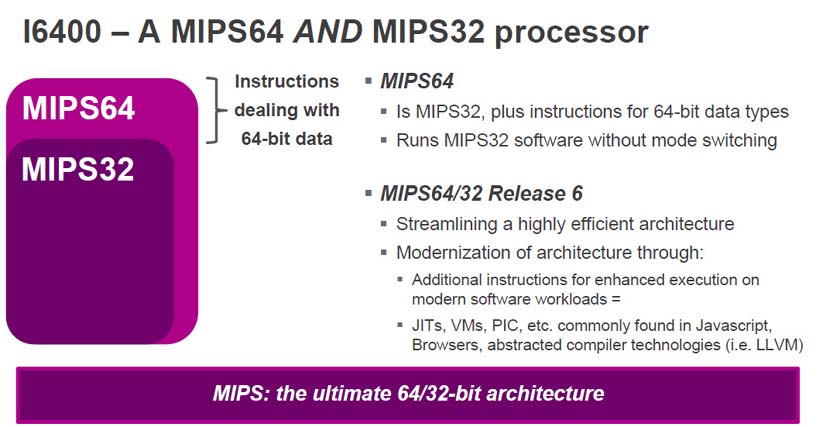 I6400 – A MIPS64 AND MIPS32 processor

MIPS64

MIPS32

Instructions dealing with 64-bit data

▪ MIPS64

▪ Is MIPS32, plus instructions for 64-bit data types

▪ Runs MIPS32 software without mode switching

▪ MIPS64/32 Release 6

▪ Streamlining a highly efficient architecture

▪ Modernization of architecture through:

▪ Additional instructions for enhanced execution on modern software workloads =

▪ JITs, VMs, PIC, etc. commonly found in Javascript, Browsers, abstracted compiler technologies (i.e. LLVM)

MIPS: the ultimate 64/32-bit architecture